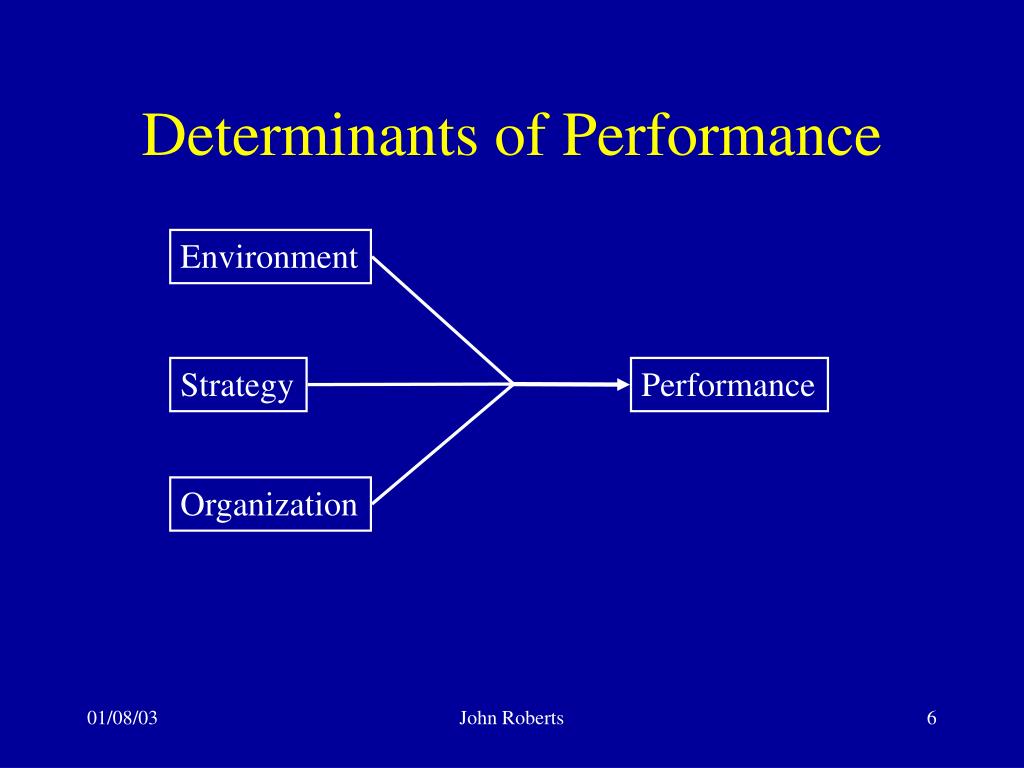 Determinants of Performance

Environment

Strategy

Organization

Performance

01/08/03

John Roberts

6